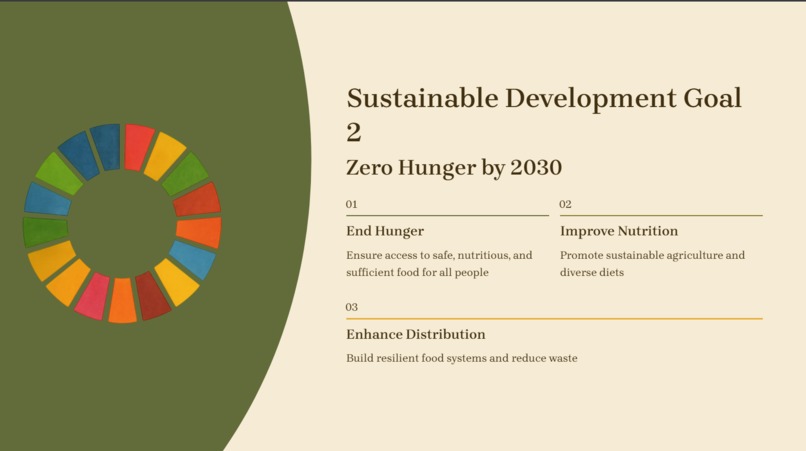 Sustainable Development Goal 2

Zero Hunger by 2030

01

End Hunger

Ensure access to safe, nutritious, and sufficient food for all people

02

Improve Nutrition

Promote sustainable agriculture and diverse diets

03

Enhance Distribution

Build resilient food systems and reduce waste